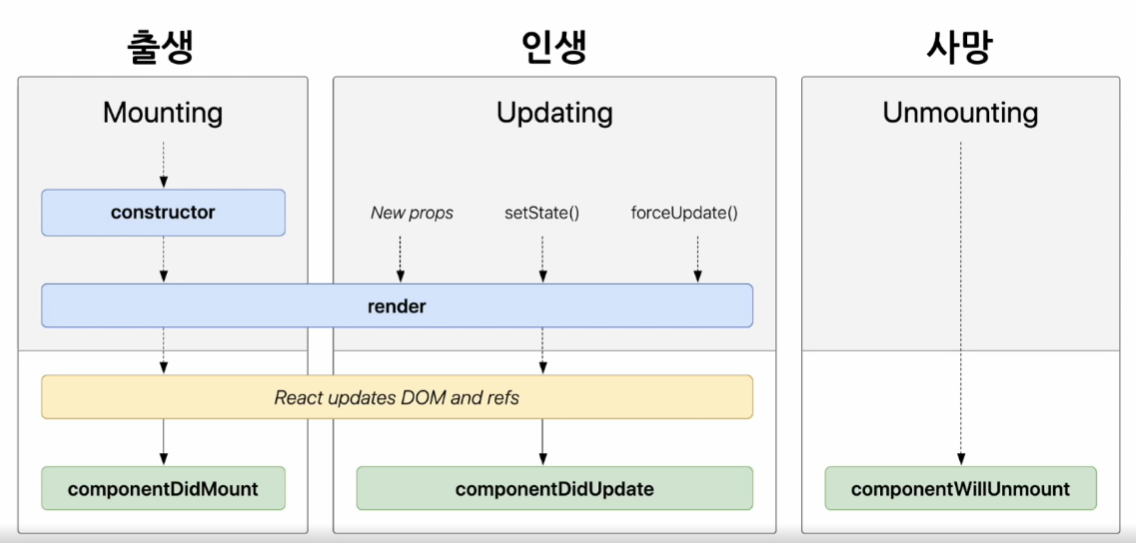 출생

인생

사망

Mounting

Updating

Unmounting

constructor

New props

setState()

forceUpdate()

render

React updates DOM and refs

componentDidMount

componentDidUpdate

componentWillUnmount